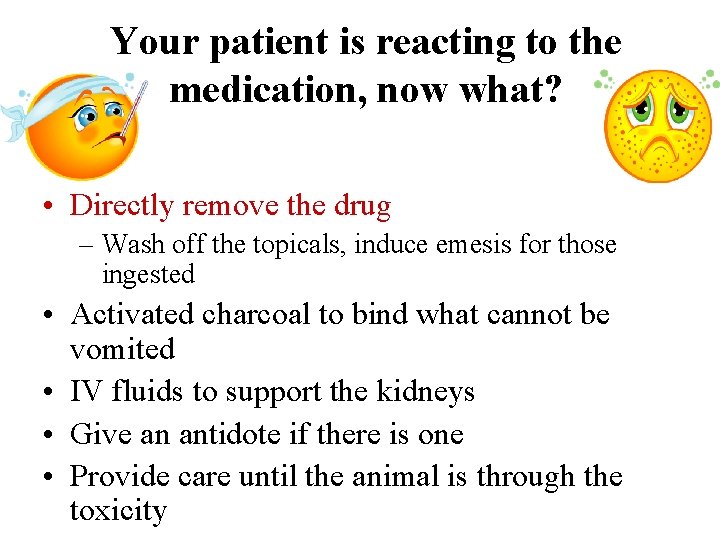 Your patient is reacting to the medication, now what?

• Directly remove the drug
– Wash off the topicals, induce emesis for those ingested
• Activated charcoal to bind what cannot be vomited
• IV fluids to support the kidneys
• Give an antidote if there is one
• Provide care until the animal is through the toxicity